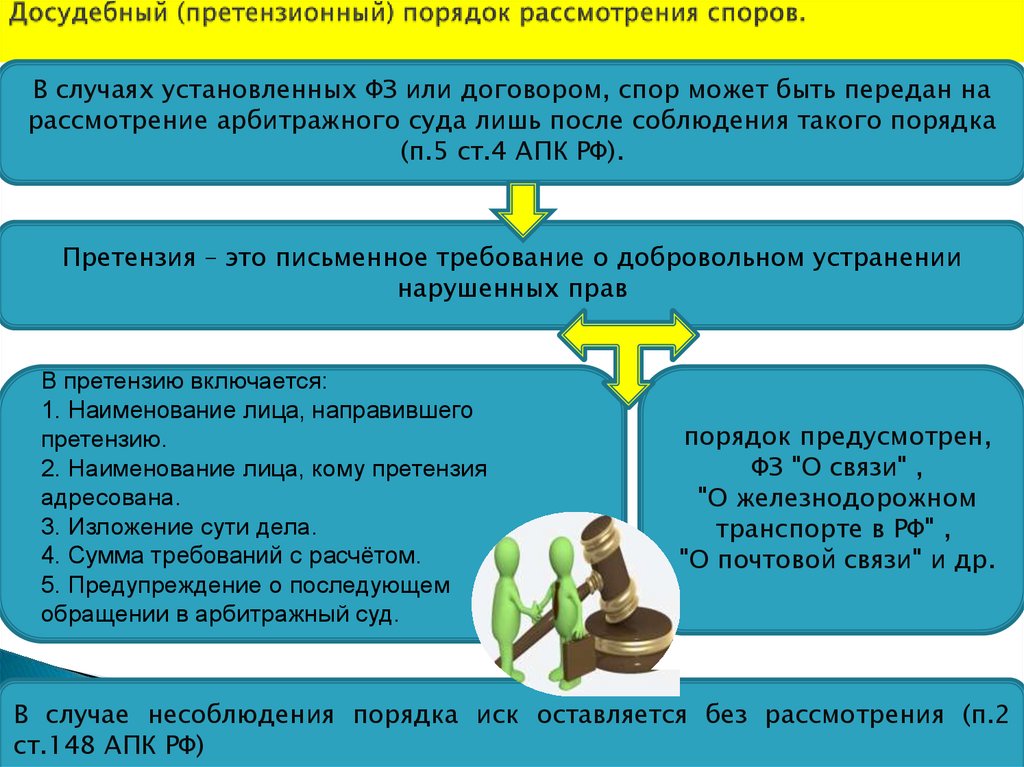 Досудебный (претензионный) порядок рассмотрения споров.

В случаях установленных ФЗ или договором, спор может быть передан на рассмотрение арбитражного суда лишь после соблюдения такого порядка (п.5 ст.4 АПК РФ).

Претензия – это письменное требование о добровольном устранении нарушенных прав

В претензию включается:
1. Наименование лица, направившего претензию.
2. Наименование лица, кому претензия адресована.
3. Изложение сути дела.
4. Сумма требований с расчётом.
5. Предупреждение о последующем обращении в арбитражный суд.

порядок предусмотрен, ФЗ "О связи" , "О железнодорожном транспорте в РФ" , "О почтовой связи" и др.

В случае несоблюдения порядка иск оставляется без рассмотрения (п.2 ст.148 АПК РФ)